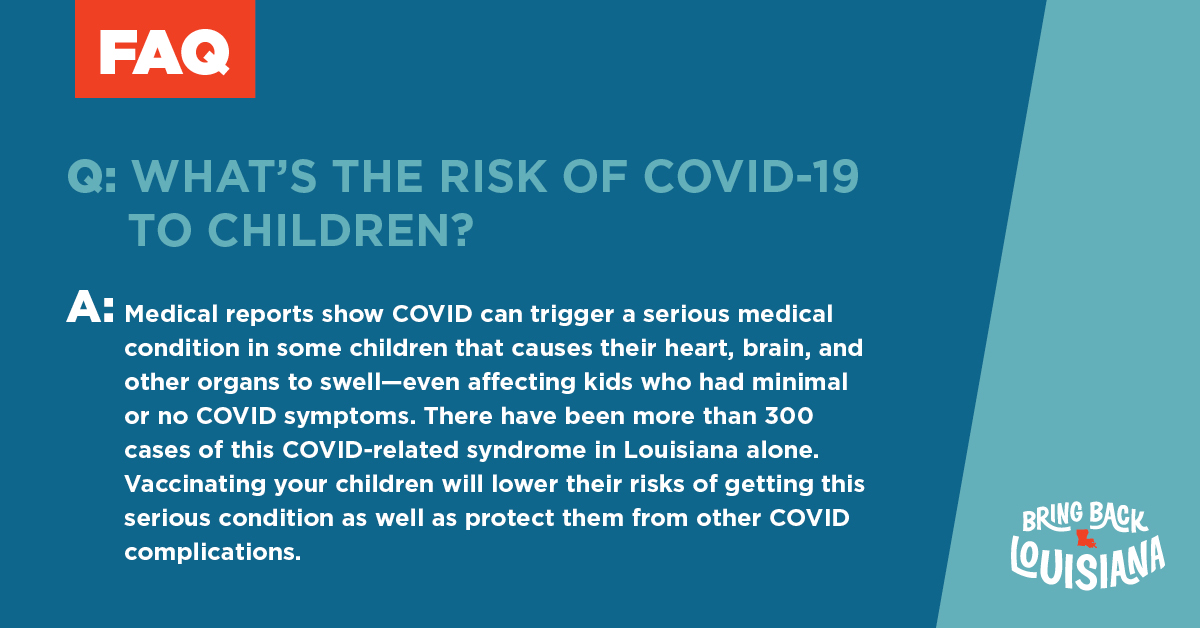 FAQ

Q: WHAT'S THE RISK OF COVID-19 TO CHILDREN?

A: Medical reports show COVID can trigger a serious medical condition in some children that causes their heart, brain, and other organs to swell—even affecting kids who had minimal or no COVID symptoms. There have been more than 300 cases of this COVID-related syndrome in Louisiana alone. Vaccinating your children will lower their risks of getting this serious condition as well as protect them from other COVID complications.

BRING BACK LOUISIANA